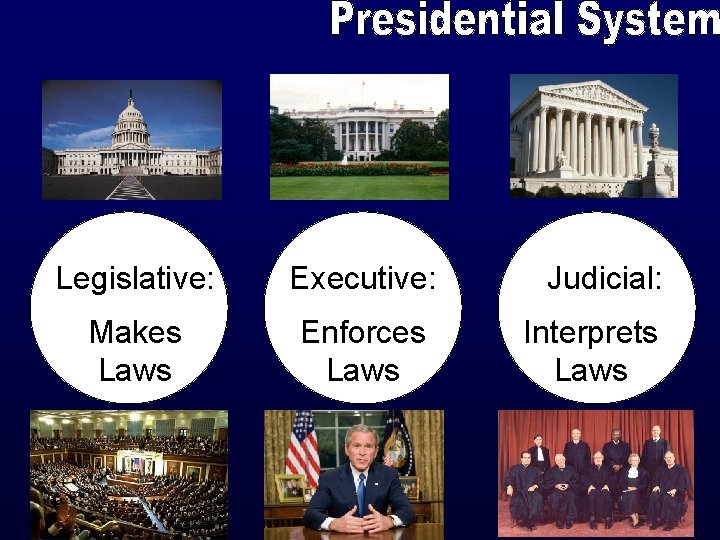 Presidential System

Legislative:

Makes Laws

Executive:

Enforces Laws

Judicial:

Interprets Laws